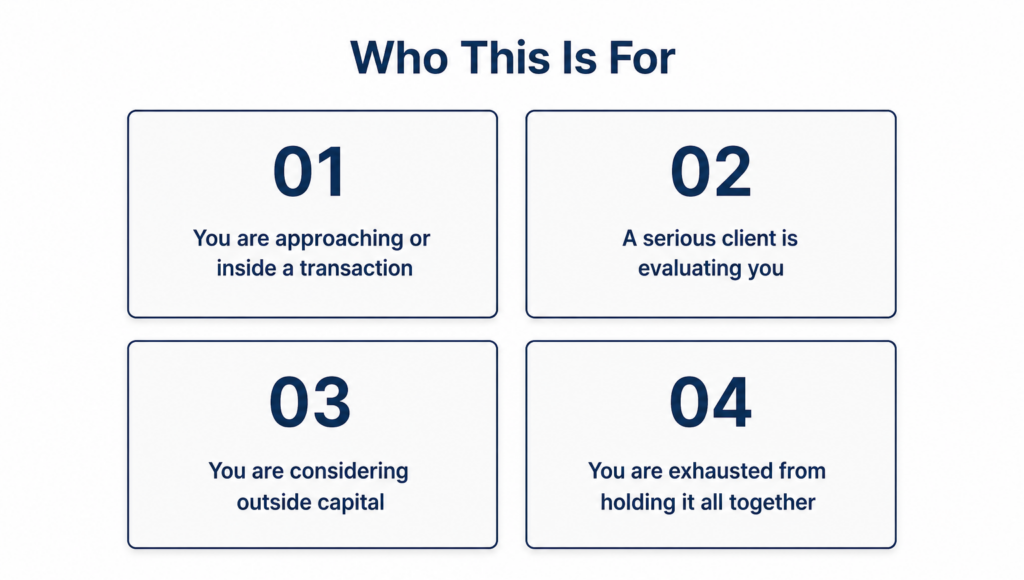 Who This Is For

01

You are approaching or inside a transaction

02

A serious client is evaluating you

03

You are considering outside capital

04

You are exhausted from holding it all together